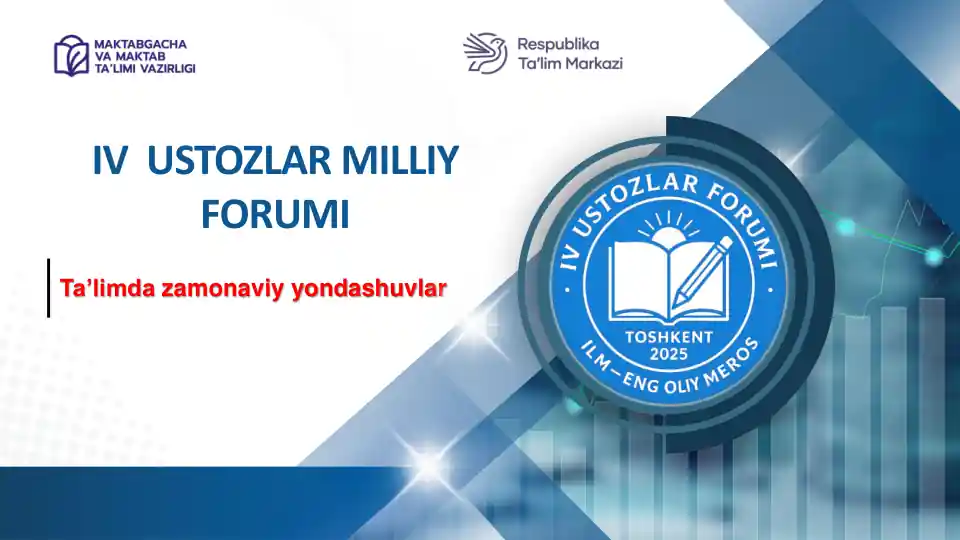 MAKTABGACHA VA MAKTAB TA'LIMI VAZIRLIGI

Respublika Ta'lim Markazi

IV USTOZLAR MILLIY FORUMI

Ta'limda zamonaviy yondashuvlar

IV USTOZLAR FORUMI

TOSHKENT 2025

ILM – ENG OLIY MEROS